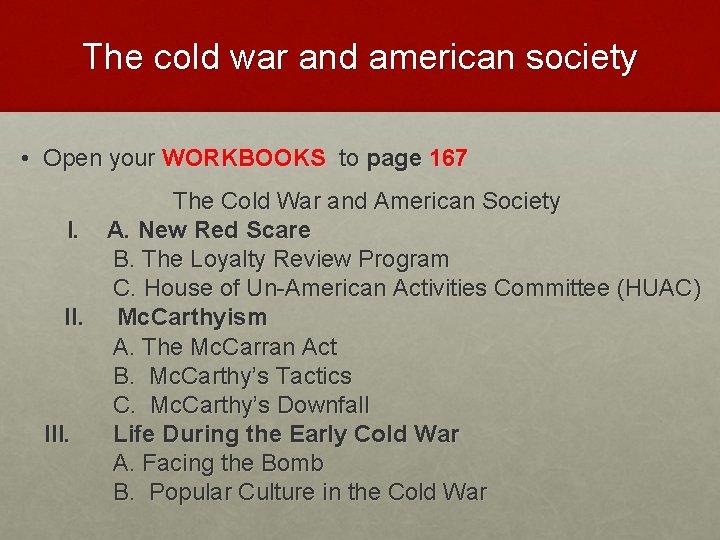 The cold war and american society

• Open your WORKBOOKS to page 167

The Cold War and American Society

I. A. New Red Scare
B. The Loyalty Review Program
C. House of Un-American Activities Committee (HUAC)

II. McCarthyism
A. The McCarran Act
B. McCarthy's Tactics
C. McCarthy's Downfall

III. Life During the Early Cold War
A. Facing the Bomb
B. Popular Culture in the Cold War